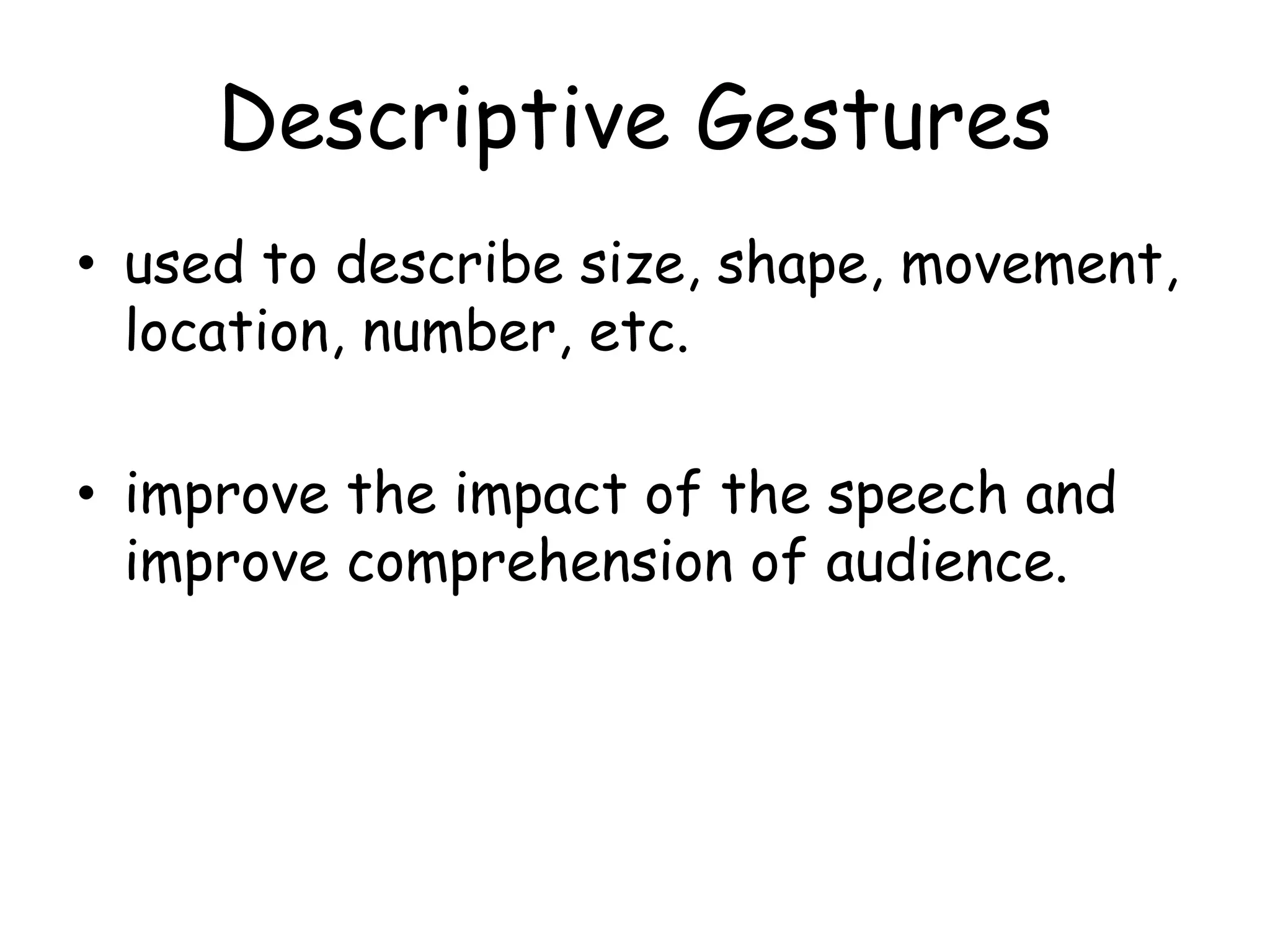 Descriptive Gestures

• used to describe size, shape, movement, location, number, etc.

• improve the impact of the speech and improve comprehension of audience.